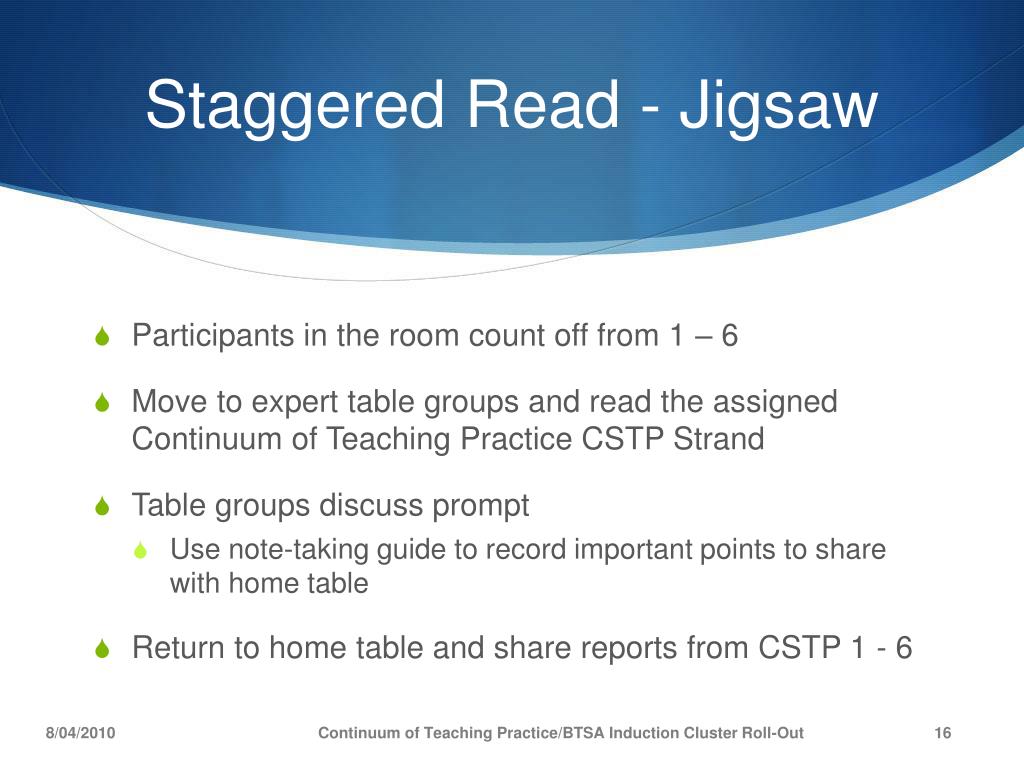 Staggered Read - Jigsaw

Participants in the room count off from 1 – 6

Move to expert table groups and read the assigned Continuum of Teaching Practice CSTP Strand

Table groups discuss prompt

Use note-taking guide to record important points to share with home table

Return to home table and share reports from CSTP 1 - 6

8/04/2010

Continuum of Teaching Practice/BTSA Induction Cluster Roll-Out

16